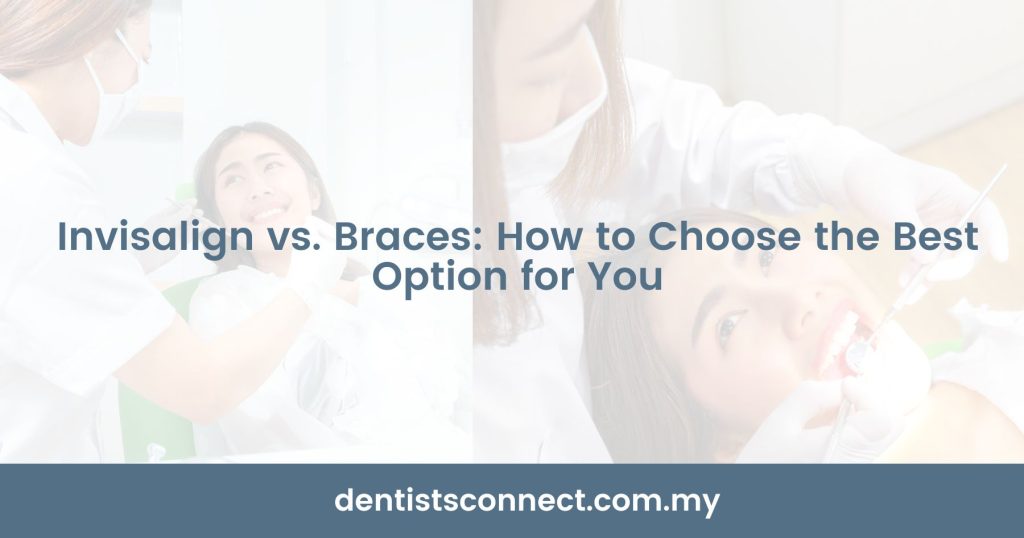 Invisalign vs. Braces: How to Choose the Best Option for You

dentistsconnect.com.my